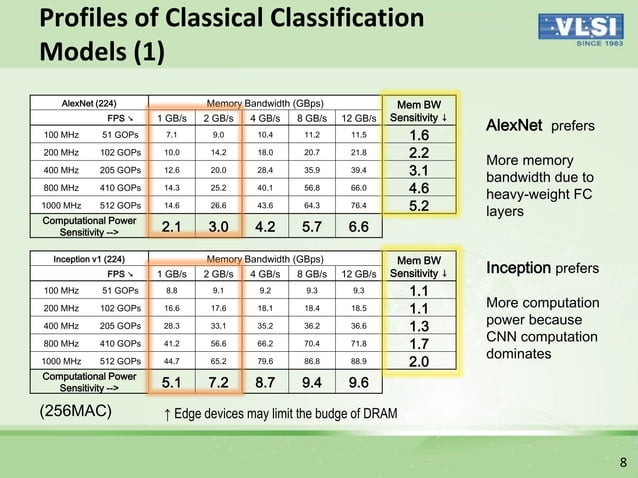 Profiles of Classical Classification Models (1)

VLSI
SINCE 1983

| AlexNet (224) | | Memory Bandwidth (GBps) | | | | | Mem BW Sensitivity ↓ |
|---|---|---|---|---|---|---|---|
| | FPS ↘ | 1 GB/s | 2 GB/s | 4 GB/s | 8 GB/s | 12 GB/s | |
| 100 MHz | 51 GOPs | 7.1 | 9.0 | 10.4 | 11.2 | 11.5 | 1.6 |
| 200 MHz | 102 GOPs | 10.0 | 14.2 | 18.0 | 20.7 | 21.8 | 2.2 |
| 400 MHz | 205 GOPs | 12.6 | 20.0 | 28.4 | 35.9 | 39.4 | 3.1 |
| 800 MHz | 410 GOPs | 14.3 | 25.2 | 40.1 | 56.8 | 66.0 | 4.6 |
| 1000 MHz | 512 GOPs | 14.6 | 26.6 | 43.6 | 64.3 | 76.4 | 5.2 |
| Computational Power Sensitivity --> | | 2.1 | 3.0 | 4.2 | 5.7 | 6.6 | |

AlexNet prefers

More memory bandwidth due to heavy-weight FC layers

| Inception v1 (224) | | Memory Bandwidth (GBps) | | | | | Mem BW Sensitivity ↓ |
|---|---|---|---|---|---|---|---|
| | FPS ↘ | 1 GB/s | 2 GB/s | 4 GB/s | 8 GB/s | 12 GB/s | |
| 100 MHz | 51 GOPs | 8.8 | 9.1 | 9.2 | 9.3 | 9.3 | 1.1 |
| 200 MHz | 102 GOPs | 16.6 | 17.6 | 18.1 | 18.4 | 18.5 | 1.1 |
| 400 MHz | 205 GOPs | 28.3 | 33.1 | 35.2 | 36.2 | 36.6 | 1.3 |
| 800 MHz | 410 GOPs | 41.2 | 56.6 | 66.2 | 70.4 | 71.8 | 1.7 |
| 1000 MHz | 512 GOPs | 44.7 | 65.2 | 79.6 | 86.8 | 88.9 | 2.0 |
| Computational Power Sensitivity --> | | 5.1 | 7.2 | 8.7 | 9.4 | 9.6 | |

Inception prefers

More computation power because CNN computation dominates

(256MAC)

↑ Edge devices may limit the budge of DRAM

8